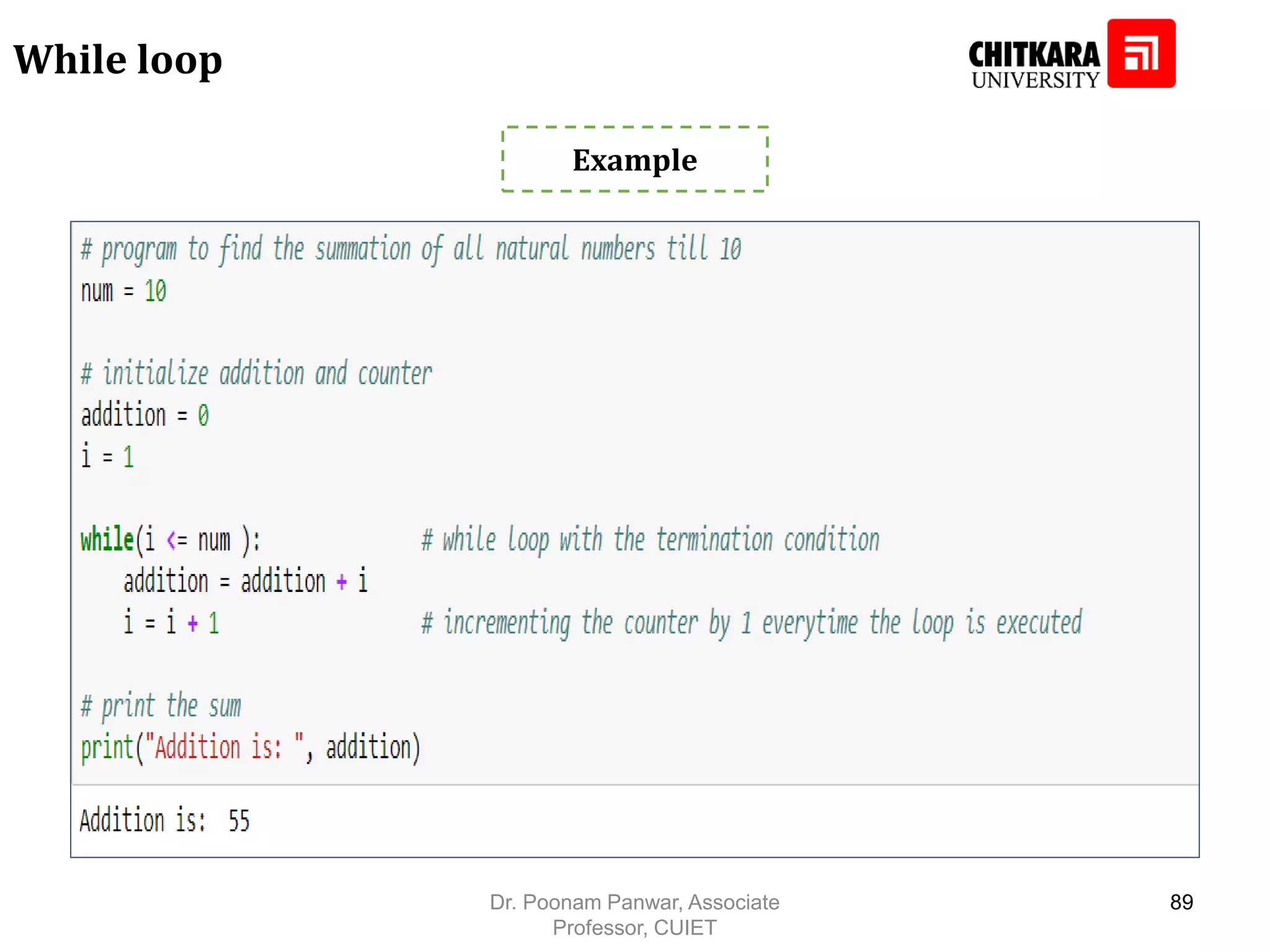 While loop

CHITKARA UNIVERSITY

Example

# program to find the summation of all natural numbers till 10
num = 10

# initialize addition and counter
addition = 0
i = 1

while(i <= num ):          # while loop with the termination condition
    addition = addition + i
    i = i + 1              # incrementing the counter by 1 everytime the loop is executed

# print the sum
print("Addition is: ", addition)

Addition is:  55

Dr. Poonam Panwar, Associate Professor, CUIET

89